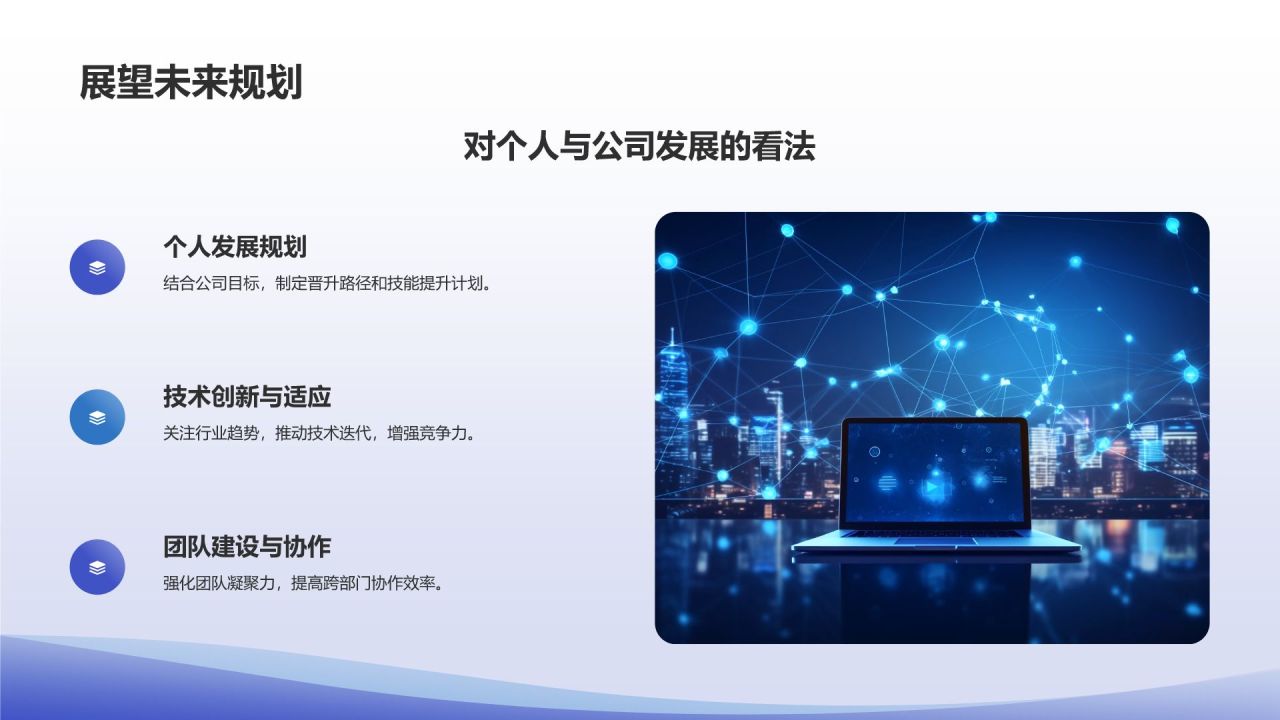 展望未来规划

对个人与公司发展的看法

个人发展规划
结合公司目标，制定晋升路径和技能提升计划。

技术创新与适应
关注行业趋势，推动技术迭代，增强竞争力。

团队建设与协作
强化团队凝聚力，提高跨部门协作效率。